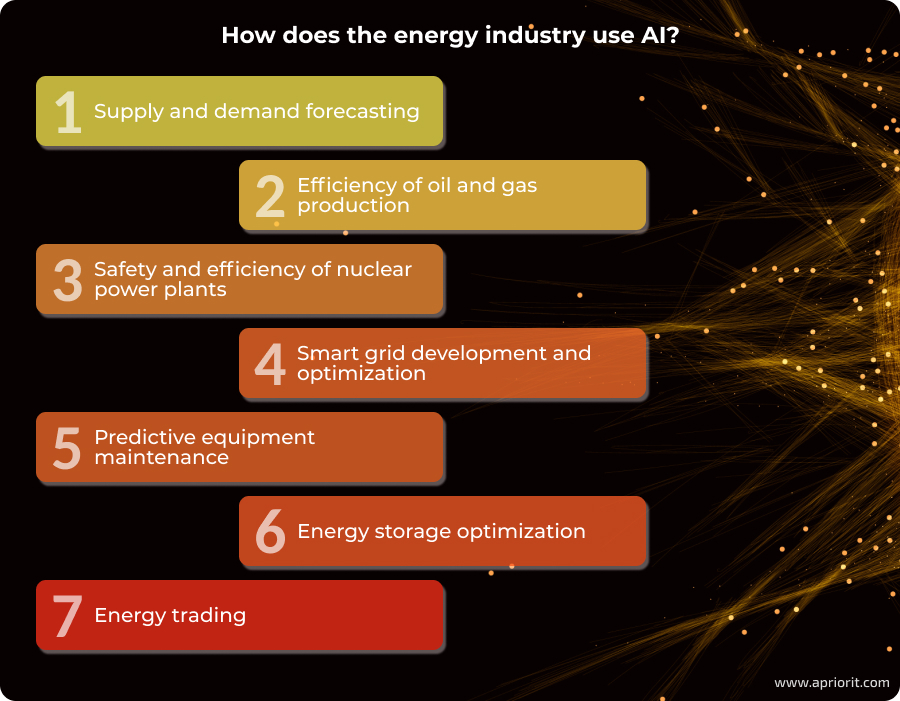 How does the energy industry use AI?

1 Supply and demand forecasting

2 Efficiency of oil and gas production

3 Safety and efficiency of nuclear power plants

4 Smart grid development and optimization

5 Predictive equipment maintenance

6 Energy storage optimization

7 Energy trading

www.apriorit.com